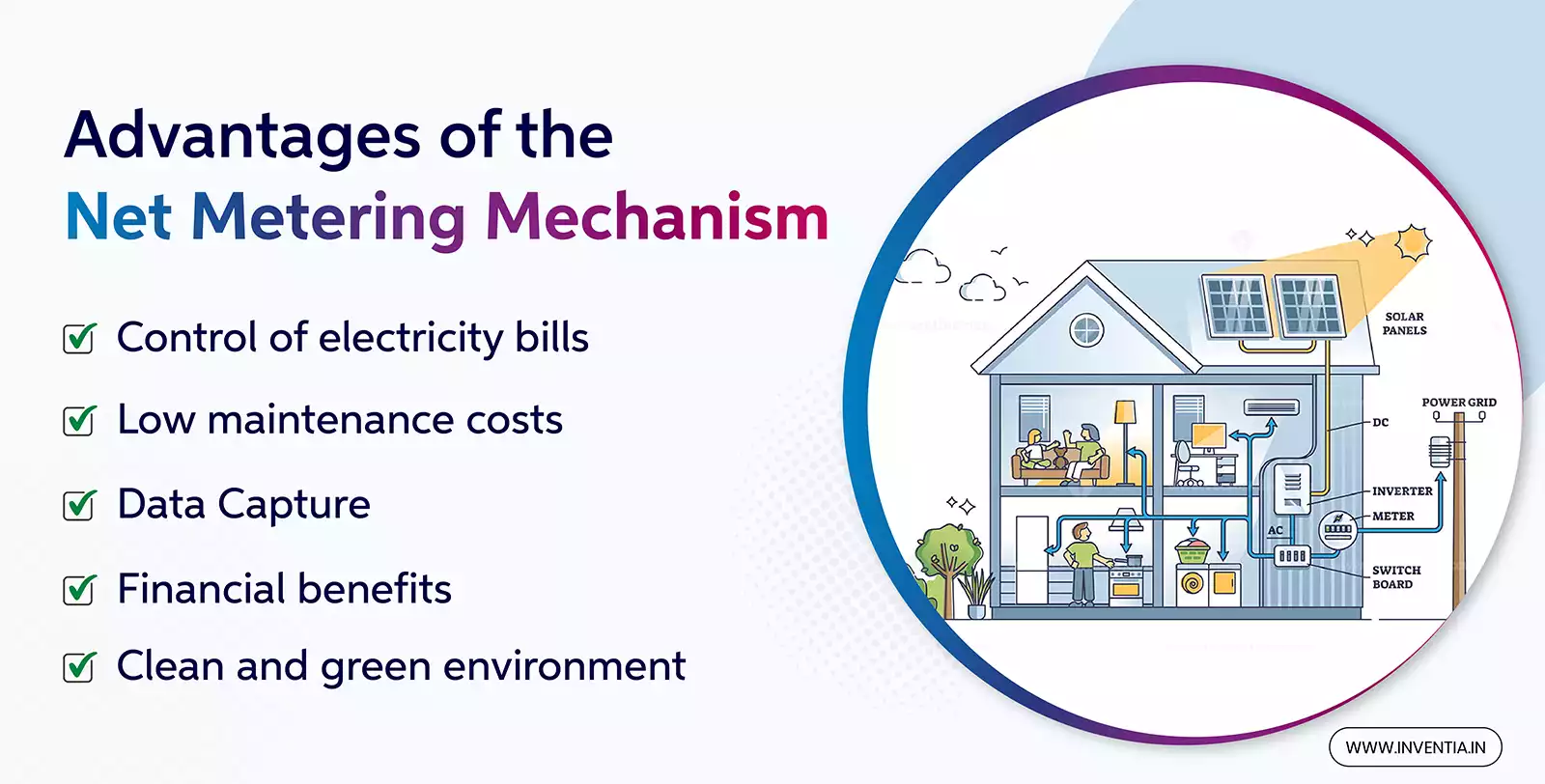 Advantages of the
Net Metering Mechanism

Control of electricity bills

Low maintenance costs

Data Capture

Financial benefits

Clean and green environment

SOLAR PANELS

POWER GRID

DC

INVERTER

METER

AC

SWITCH BOARD

WWW.INVENTIA.IN